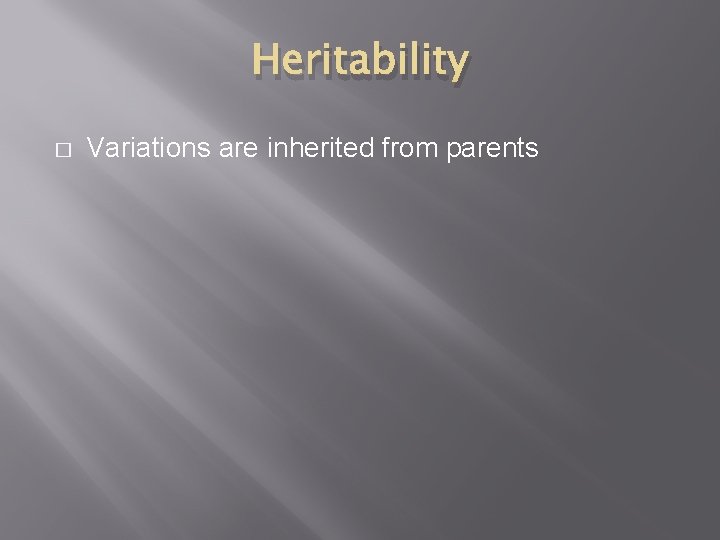 Heritability

□ Variations are inherited from parents